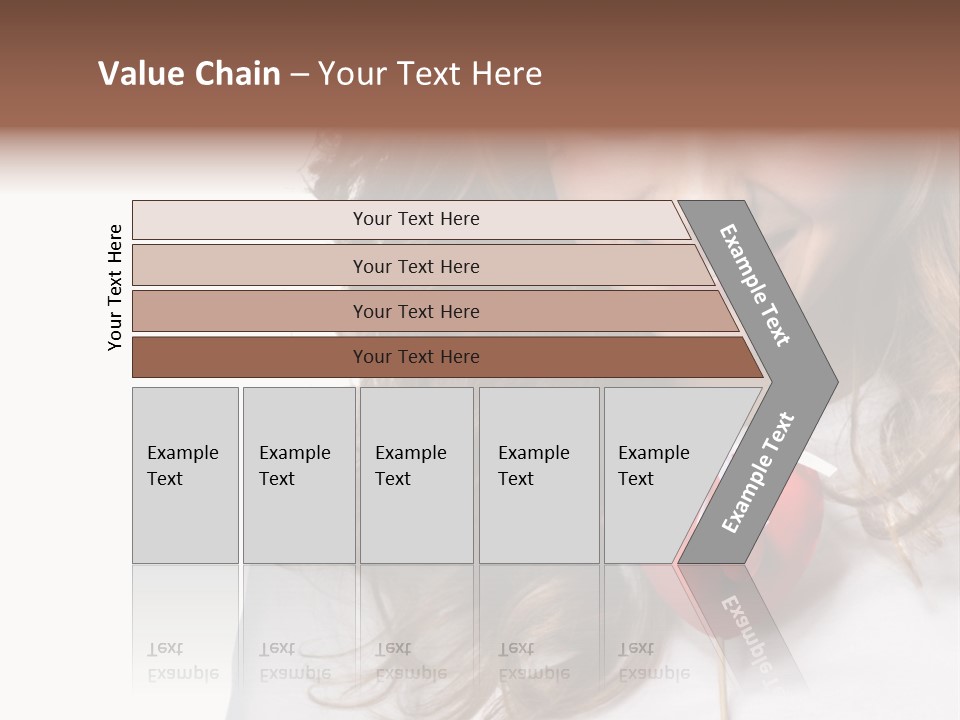 Value Chain – Your Text Here

Your Text Here

Your Text Here

Your Text Here

Your Text Here

Your Text Here

Example Text

Example Text

Example Text

Example Text

Example Text

Example Text

Example Text